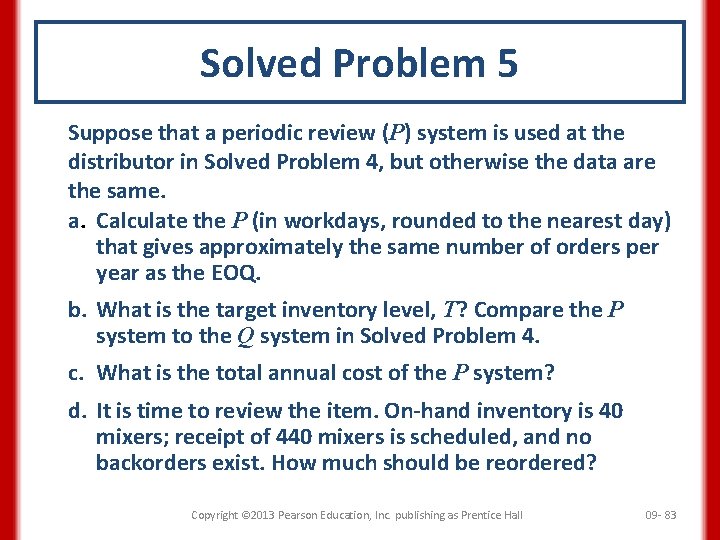 Solved Problem 5

Suppose that a periodic review ($P$) system is used at the distributor in Solved Problem 4, but otherwise the data are the same.

a. Calculate the $P$ (in workdays, rounded to the nearest day) that gives approximately the same number of orders per year as the EOQ.

b. What is the target inventory level, $T$? Compare the $P$ system to the $Q$ system in Solved Problem 4.

c. What is the total annual cost of the $P$ system?

d. It is time to review the item. On-hand inventory is 40 mixers; receipt of 440 mixers is scheduled, and no backorders exist. How much should be reordered?

Copyright ©2013 Pearson Education, Inc. publishing as Prentice Hall

09- 83